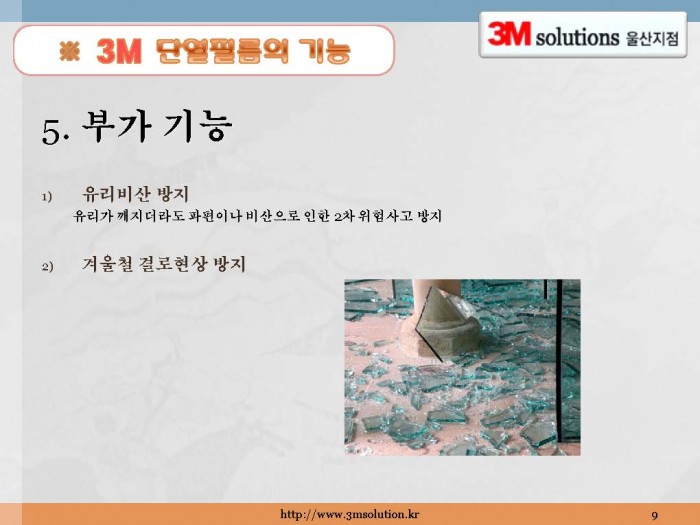 ※ 3M 단열필름의 기능

3M solutions 울산지점

5. 부가 기능

1) 유리비산 방지

유리가 깨지더라도 파편이나 비산으로 인한 2차 위험사고 방지

2) 겨울철 결로현상 방지

http://www.3msolution.kr

9